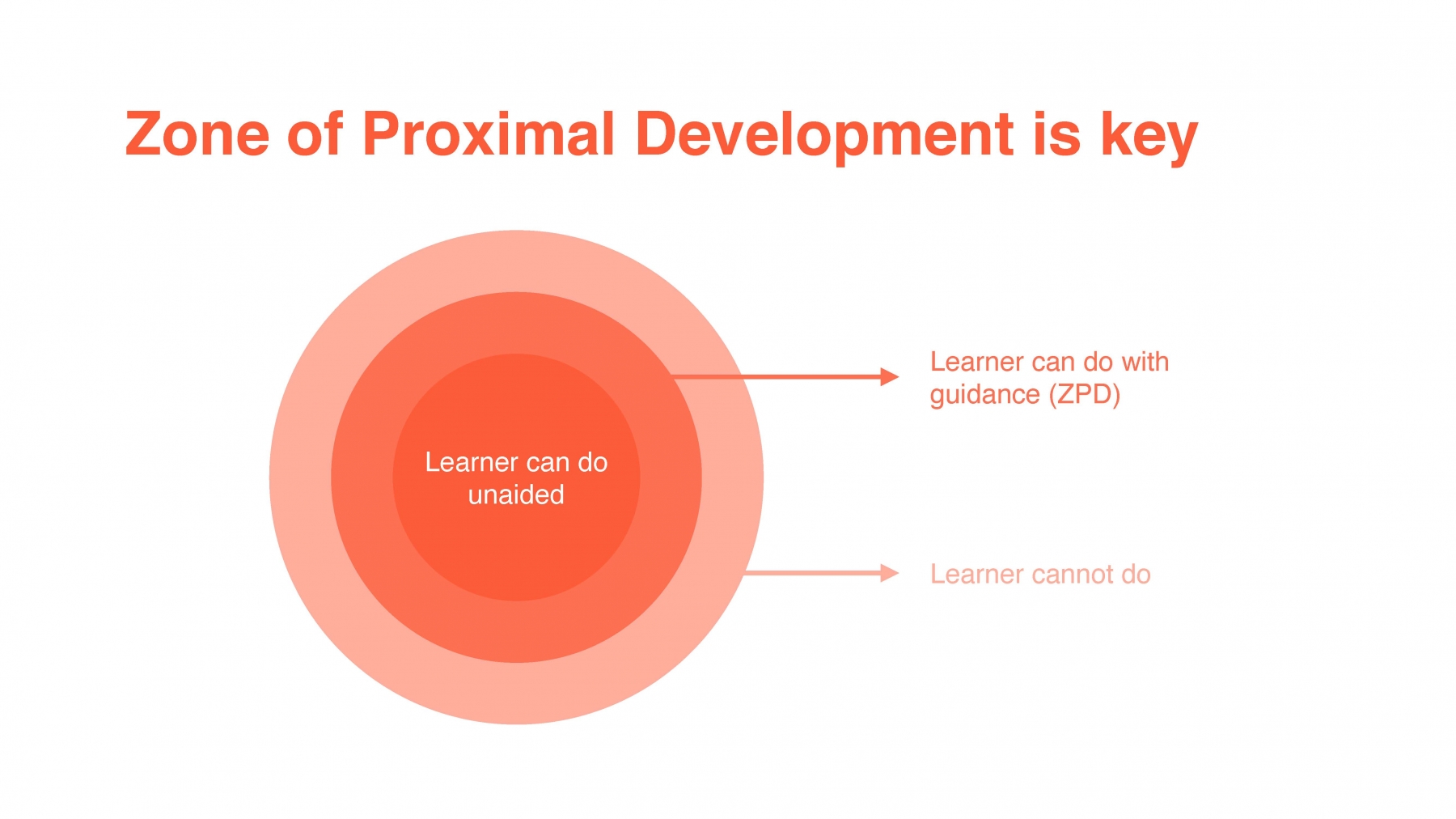 Zone of Proximal Development is key

Learner can do unaided

Learner can do with guidance (ZPD)

Learner cannot do